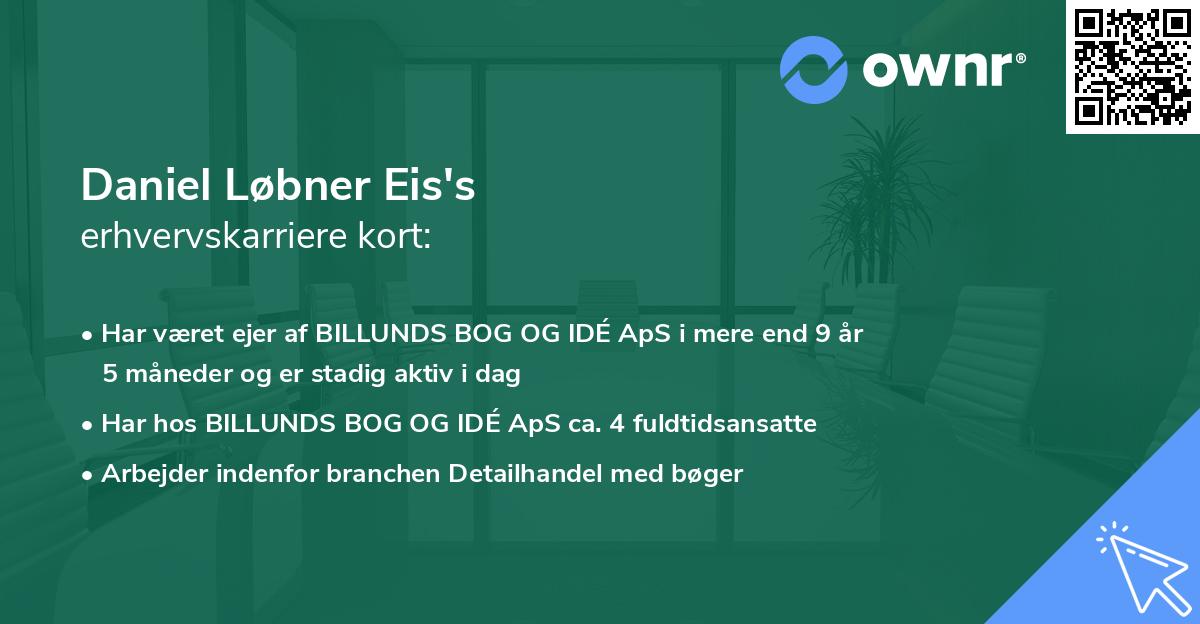 ownr®

Daniel Løbner Eis's
erhvervskarriere kort:

• Har været ejer af BILLUNDS BOG OG IDÉ ApS i mere end 9 år 5 måneder og er stadig aktiv i dag

• Har hos BILLUNDS BOG OG IDÉ ApS ca. 4 fuldtidsansatte

• Arbejder indenfor branchen Detailhandel med bøger